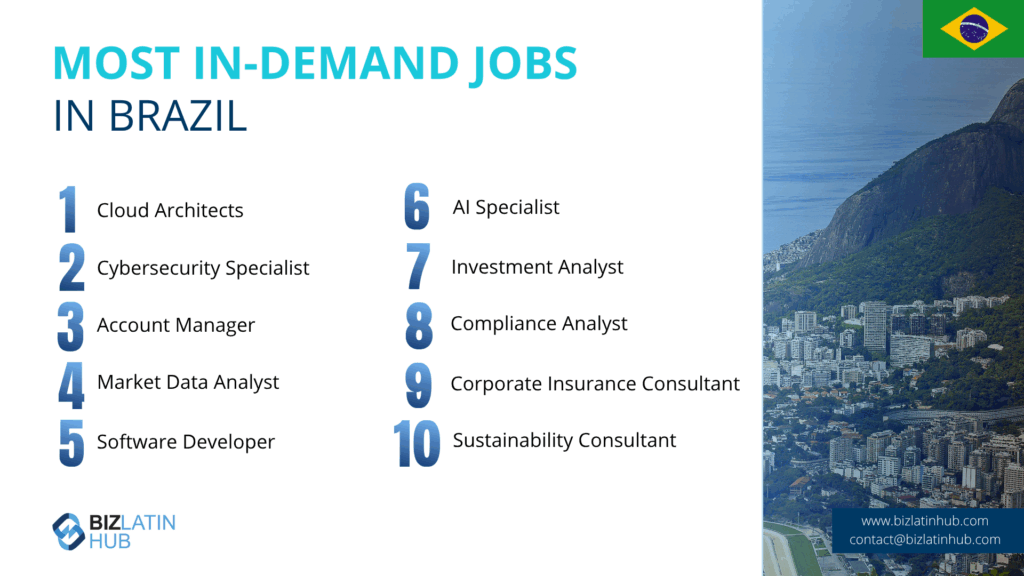 MOST IN-DEMAND JOBS
IN BRAZIL

1 Cloud Architects
2 Cybersecurity Specialist
3 Account Manager
4 Market Data Analyst
5 Software Developer

6 AI Specialist
7 Investment Analyst
8 Compliance Analyst
9 Corporate Insurance Consultant
10 Sustainability Consultant

BIZ LATIN HUB

www.bizlatinhub.com
contact@bizlatinhub.com